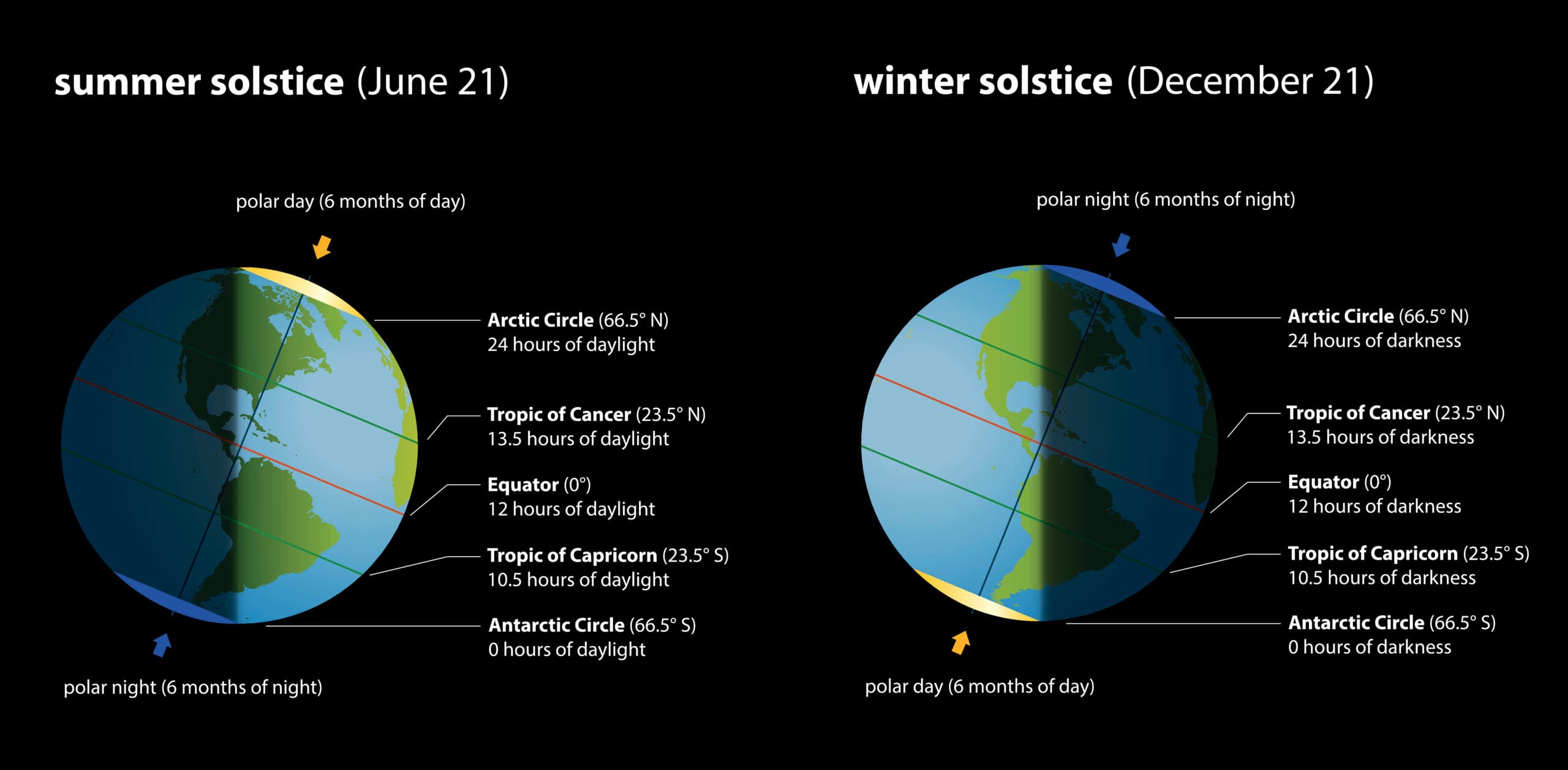 summer solstice (June 21)

polar day (6 months of day)

Arctic Circle (66.5° N)
24 hours of daylight

Tropic of Cancer (23.5° N)
13.5 hours of daylight

Equator (0°)
12 hours of daylight

Tropic of Capricorn (23.5° S)
10.5 hours of daylight

Antarctic Circle (66.5° S)
0 hours of daylight

polar night (6 months of night)

winter solstice (December 21)

polar night (6 months of night)

Arctic Circle (66.5° N)
24 hours of darkness

Tropic of Cancer (23.5° N)
13.5 hours of darkness

Equator (0°)
12 hours of darkness

Tropic of Capricorn (23.5° S)
10.5 hours of darkness

Antarctic Circle (66.5° S)
0 hours of darkness

polar day (6 months of day)